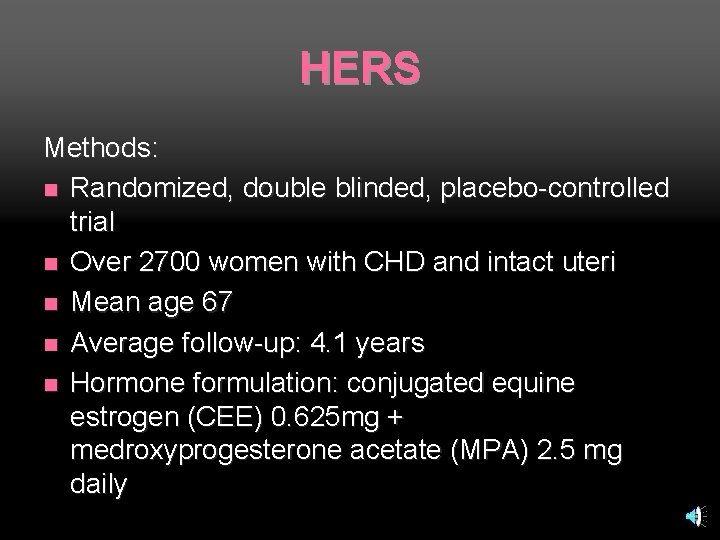 HERS

Methods:

- Randomized, double blinded, placebo-controlled trial
- Over 2700 women with CHD and intact uteri
- Mean age 67
- Average follow-up: 4.1 years
- Hormone formulation: conjugated equine estrogen (CEE) 0.625mg + medroxyprogesterone acetate (MPA) 2.5 mg daily